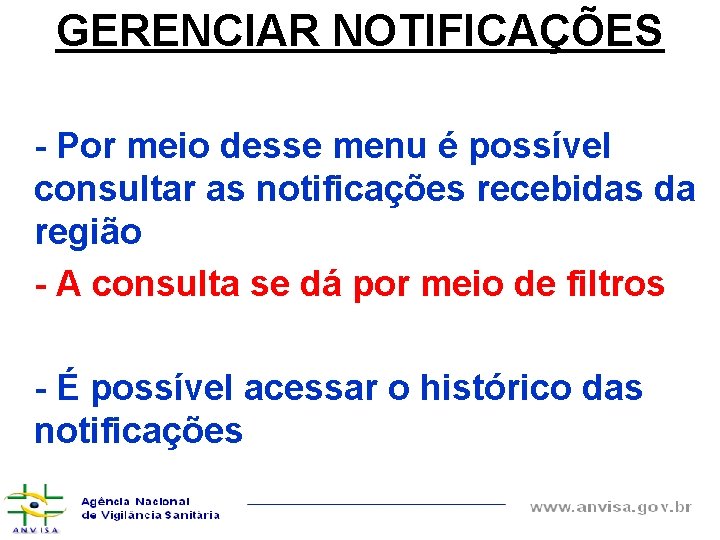 GERENCIAR NOTIFICAÇÕES

- Por meio desse menu é possível consultar as notificações recebidas da região

- A consulta se dá por meio de filtros

- É possível acessar o histórico das notificações

ANVISA

Agência Nacional de Vigilância Sanitária

www.anvisa.gov.br